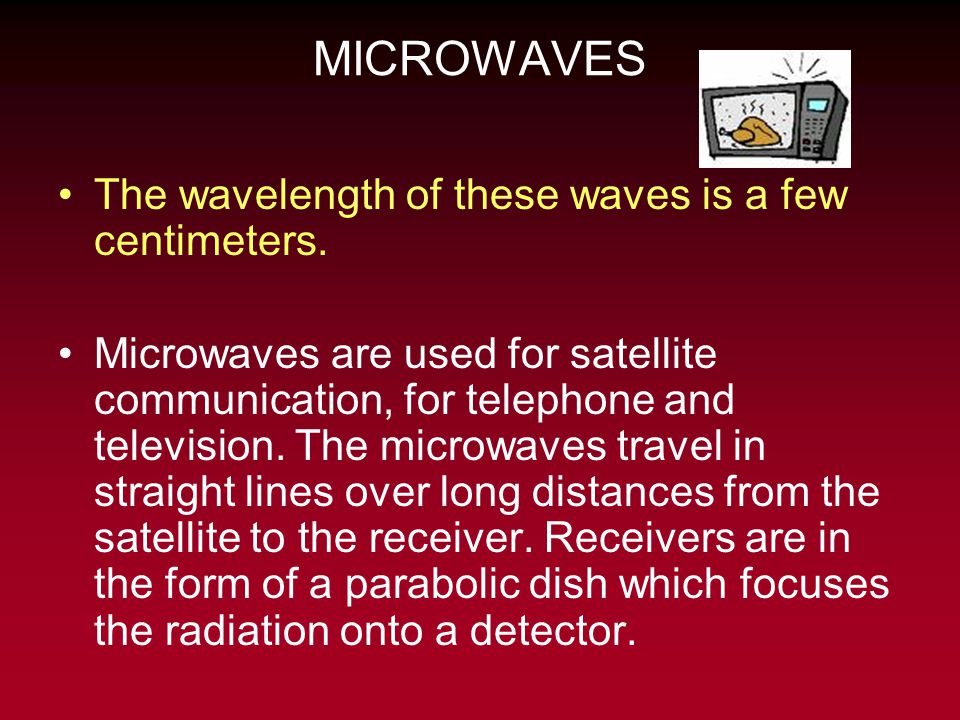 MICROWAVES

• The wavelength of these waves is a few centimeters.

• Microwaves are used for satellite communication, for telephone and television. The microwaves travel in straight lines over long distances from the satellite to the receiver. Receivers are in the form of a parabolic dish which focuses the radiation onto a detector.